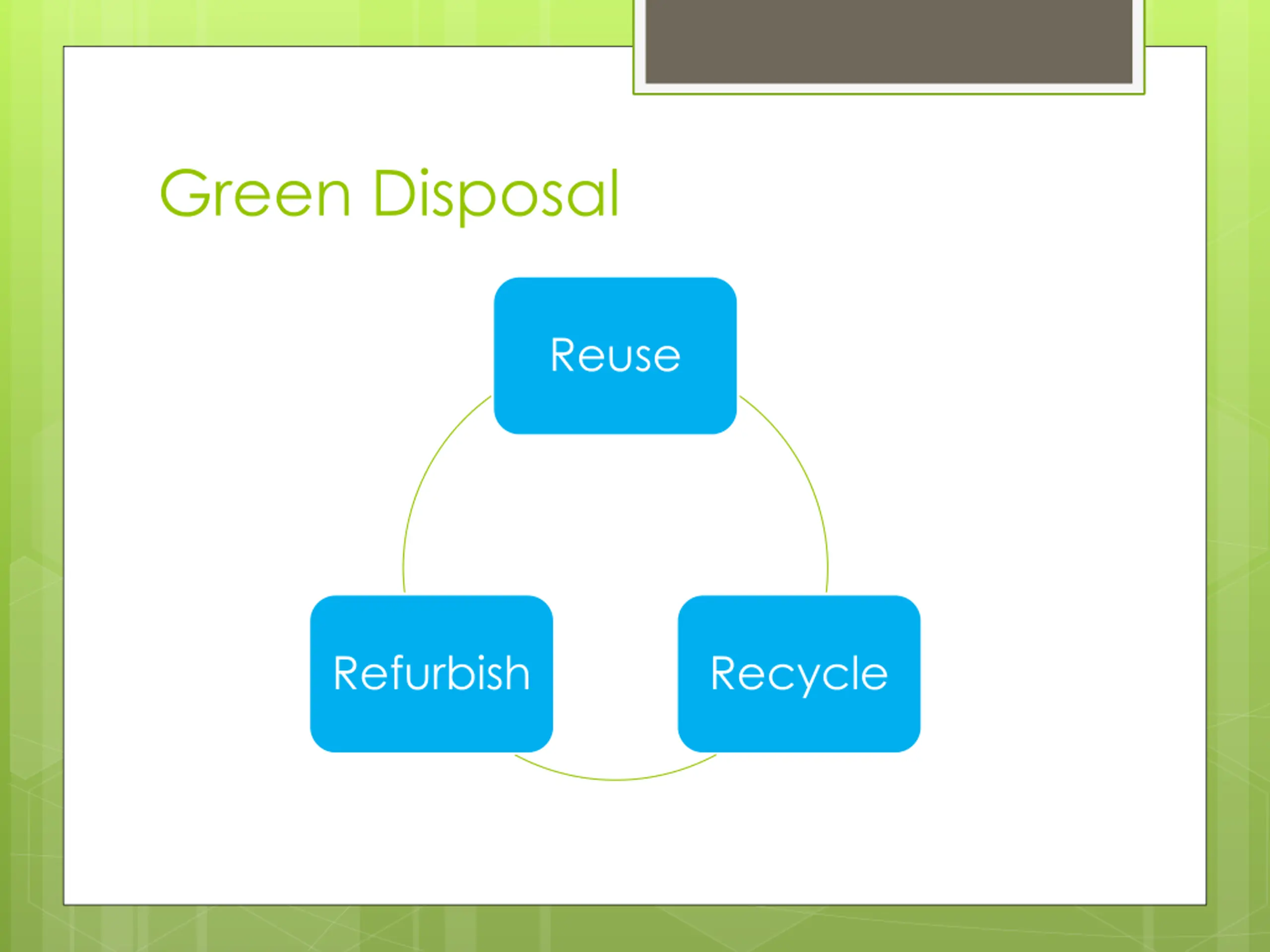 Green Disposal

Reuse

Refurbish

Recycle